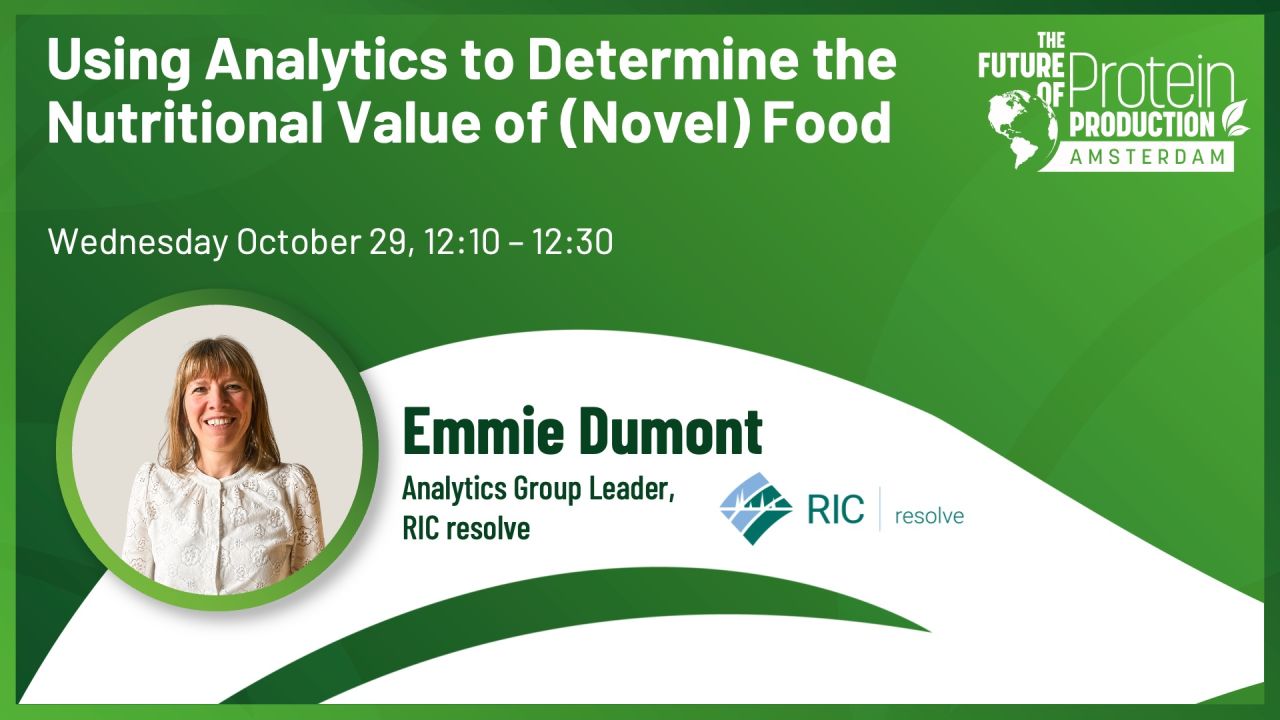 Using Analytics to Determine the Nutritional Value of (Novel) Food

THE FUTURE OF Protein PRODUCTION AMSTERDAM

Wednesday October 29, 12:10 – 12:30

Emmie Dumont

Analytics Group Leader, RIC resolve

RIC | resolve